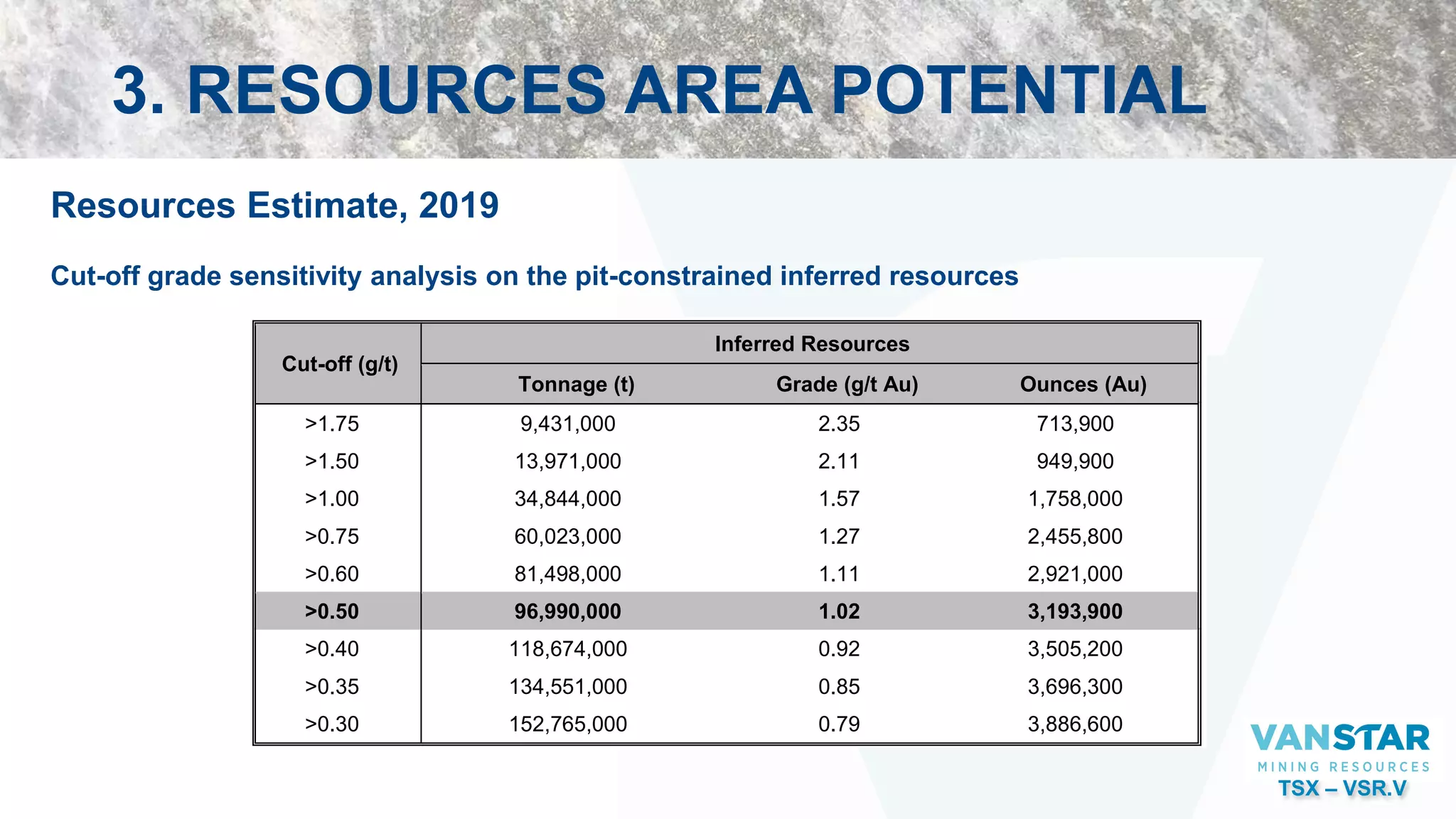 3. RESOURCES AREA POTENTIAL

Resources Estimate, 2019

Cut-off grade sensitivity analysis on the pit-constrained inferred resources

| Cut-off (g/t) | Inferred Resources | | |
|---|---|---|---|
| | Tonnage (t) | Grade (g/t Au) | Ounces (Au) |
| >1.75 | 9,431,000 | 2.35 | 713,900 |
| >1.50 | 13,971,000 | 2.11 | 949,900 |
| >1.00 | 34,844,000 | 1.57 | 1,758,000 |
| >0.75 | 60,023,000 | 1.27 | 2,455,800 |
| >0.60 | 81,498,000 | 1.11 | 2,921,000 |
| >0.50 | 96,990,000 | 1.02 | 3,193,900 |
| >0.40 | 118,674,000 | 0.92 | 3,505,200 |
| >0.35 | 134,551,000 | 0.85 | 3,696,300 |
| >0.30 | 152,765,000 | 0.79 | 3,886,600 |

VANSTAR
MINING RESOURCES
TSX – VSR.V